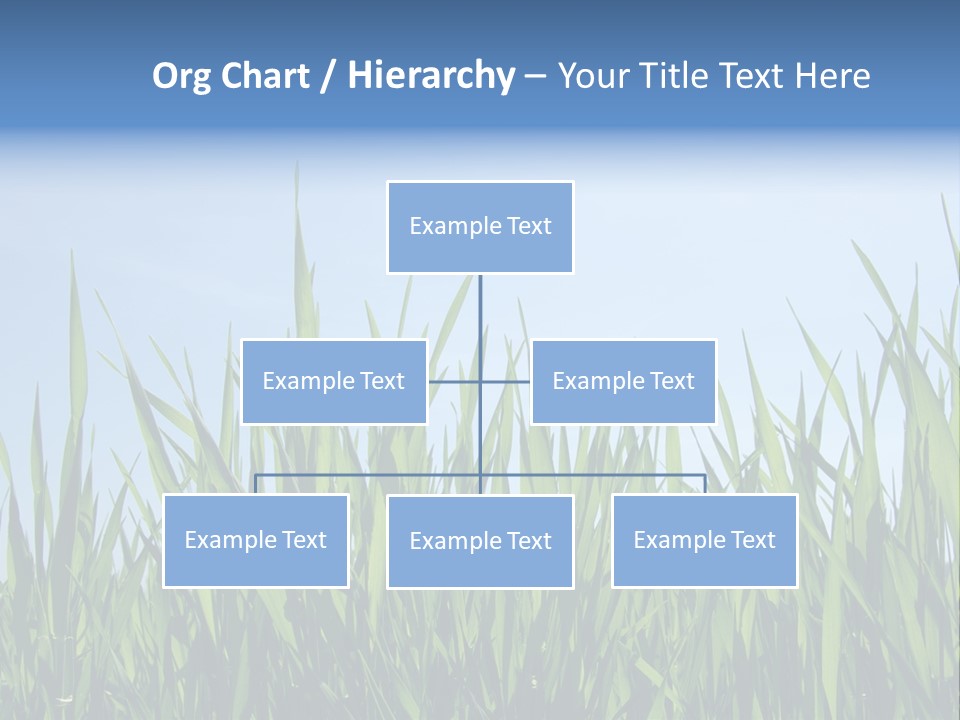 Org Chart / Hierarchy – Your Title Text Here

Example Text

Example Text

Example Text

Example Text

Example Text

Example Text